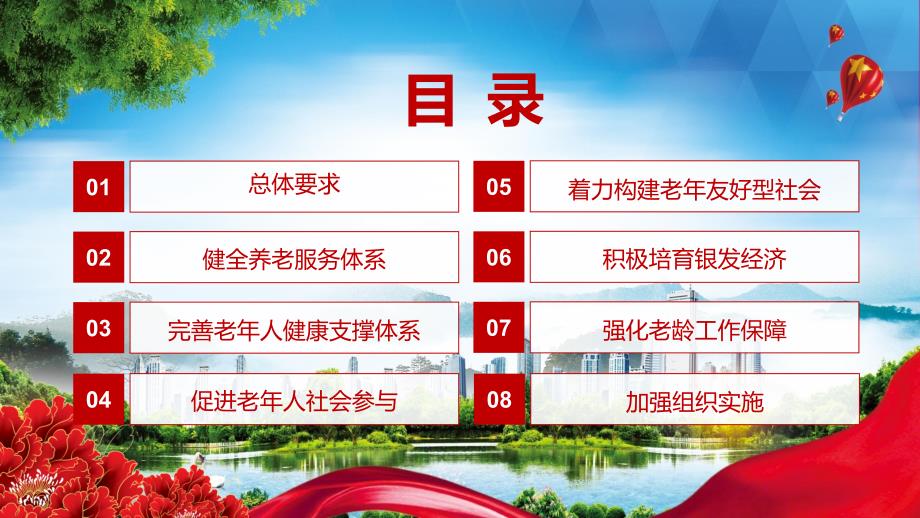 目 录

01 总体要求

02 健全养老服务体系

03 完善老年人健康支撑体系

04 促进老年人社会参与

05 着力构建老年友好型社会

06 积极培育银发经济

07 强化老龄工作保障

08 加强组织实施